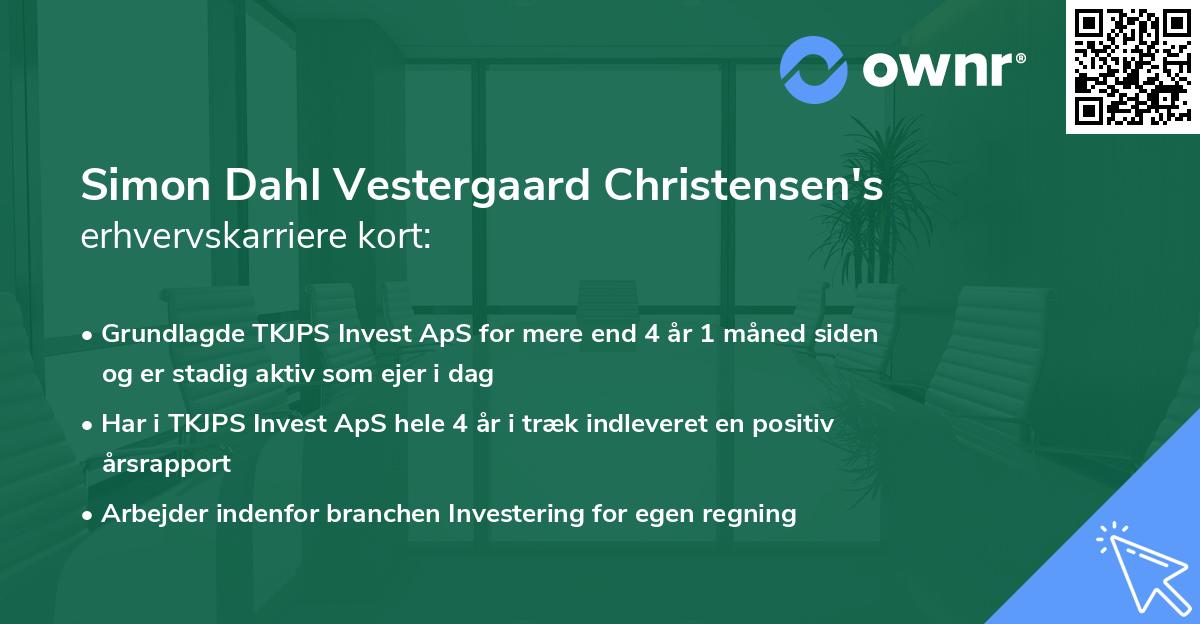 ownr®

Simon Dahl Vestergaard Christensen's erhvervskarriere kort:

• Grundlagde TKJPS Invest ApS for mere end 4 år 1 måned siden og er stadig aktiv som ejer i dag

• Har i TKJPS Invest ApS hele 4 år i træk indleveret en positiv årsrapport

• Arbejder indenfor branchen Investering for egen regning